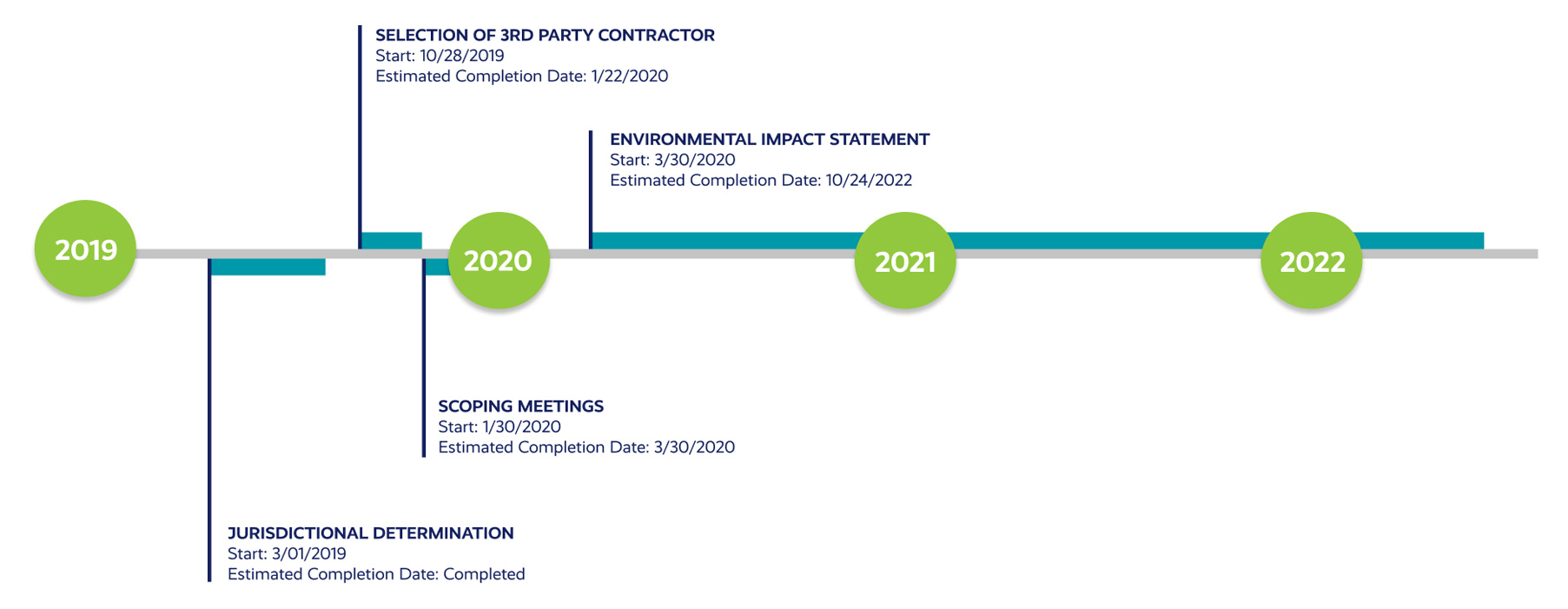 SELECTION OF 3RD PARTY CONTRACTOR
Start: 10/28/2019
Estimated Completion Date: 1/22/2020

ENVIRONMENTAL IMPACT STATEMENT
Start: 3/30/2020
Estimated Completion Date: 10/24/2022

2019

2020

2021

2022

SCOPING MEETINGS
Start: 1/30/2020
Estimated Completion Date: 3/30/2020

JURISDICTIONAL DETERMINATION
Start: 3/01/2019
Estimated Completion Date: Completed